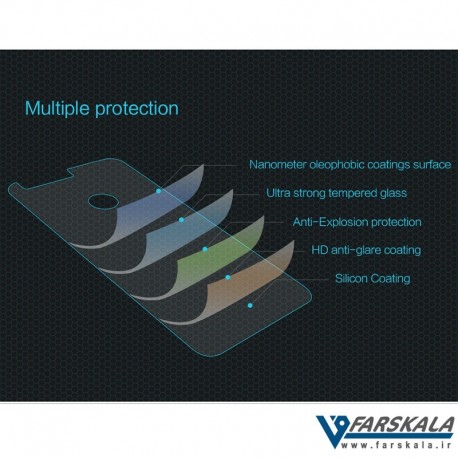 Multiple protection

Nanometer oleophobic coatings surface

Ultra strong tempered glass

Anti-Explosion protection

HD anti-glare coating

Silicon Coating

FARSKALA
www.farskala.ir